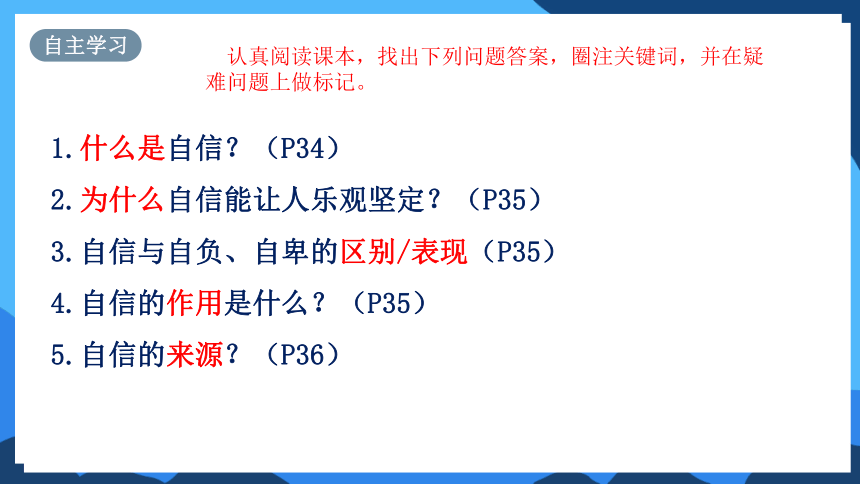 自主学习

认真阅读课本，找出下列问题答案，圈注关键词，并在疑难问题上做标记。

1.什么是自信？（P34）

2.为什么自信能让人乐观坚定？（P35）

3.自信与自负、自卑的区别/表现（P35）

4.自信的作用是什么？（P35）

5.自信的来源？（P36）